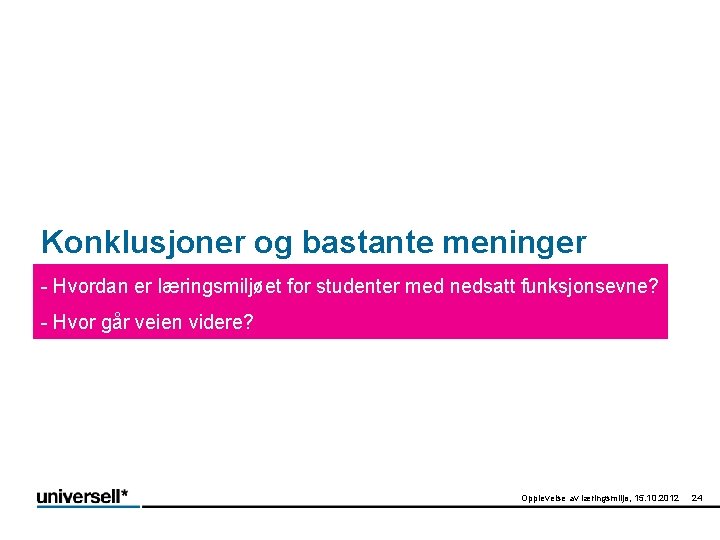 Konklusjoner og bastante meninger

- Hvordan er læringsmiljøet for studenter med nedsatt funksjonsevne?

- Hvor går veien videre?

universell*

Opplevelse av læringsmiljø, 15.10.2012 24